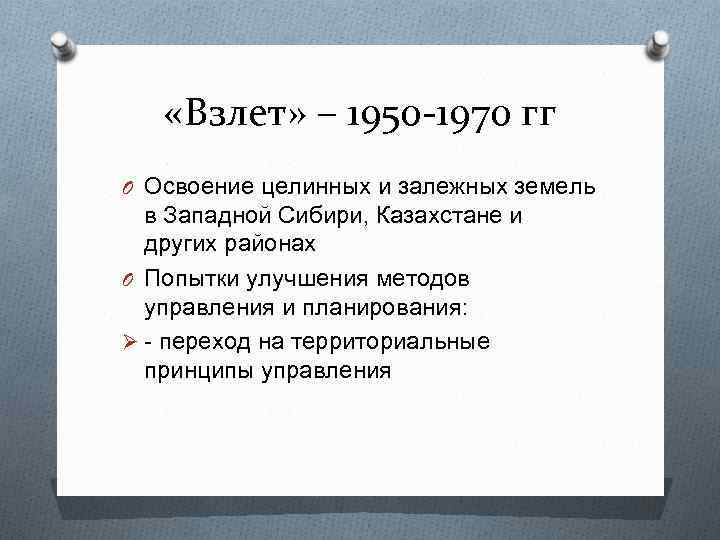 «Взлет» – 1950-1970 гг

Освоение целинных и залежных земель в Западной Сибири, Казахстане и других районах

Попытки улучшения методов управления и планирования:

- переход на территориальные принципы управления